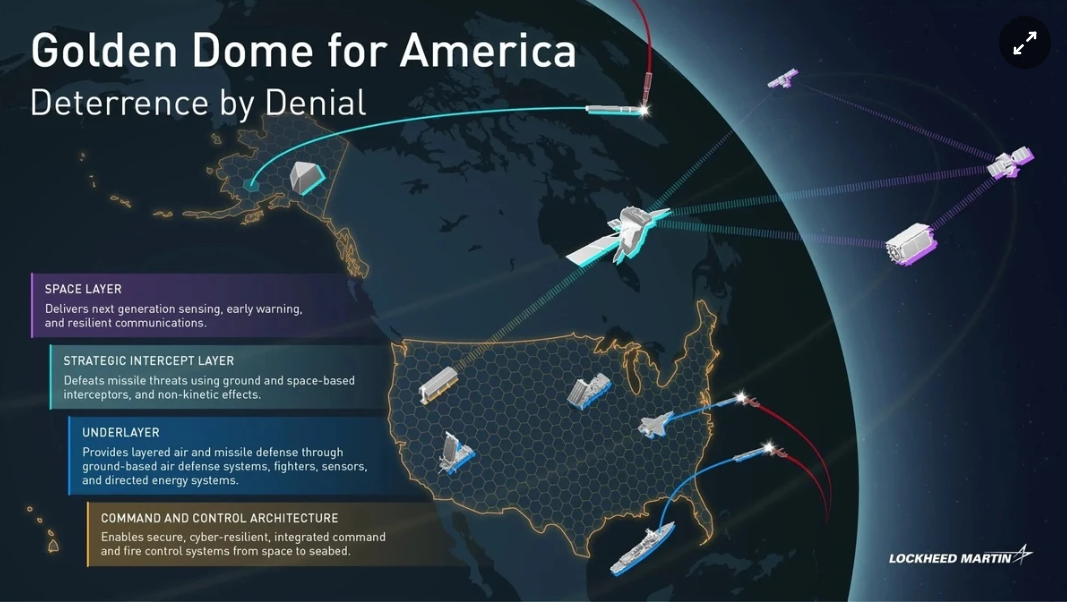 Golden Dome for America
Deterrence by Denial

SPACE LAYER
Delivers next generation sensing, early warning, and resilient communications.

STRATEGIC INTERCEPT LAYER
Defeats missile threats using ground and space-based interceptors, and non-kinetic effects.

UNDERLAYER
Provides layered air and missile defense through ground-based air defense systems, fighters, sensors, and directed energy systems.

COMMAND AND CONTROL ARCHITECTURE
Enables secure, cyber-resilient, integrated command and fire control systems from space to seabed.

LOCKHEED MARTIN